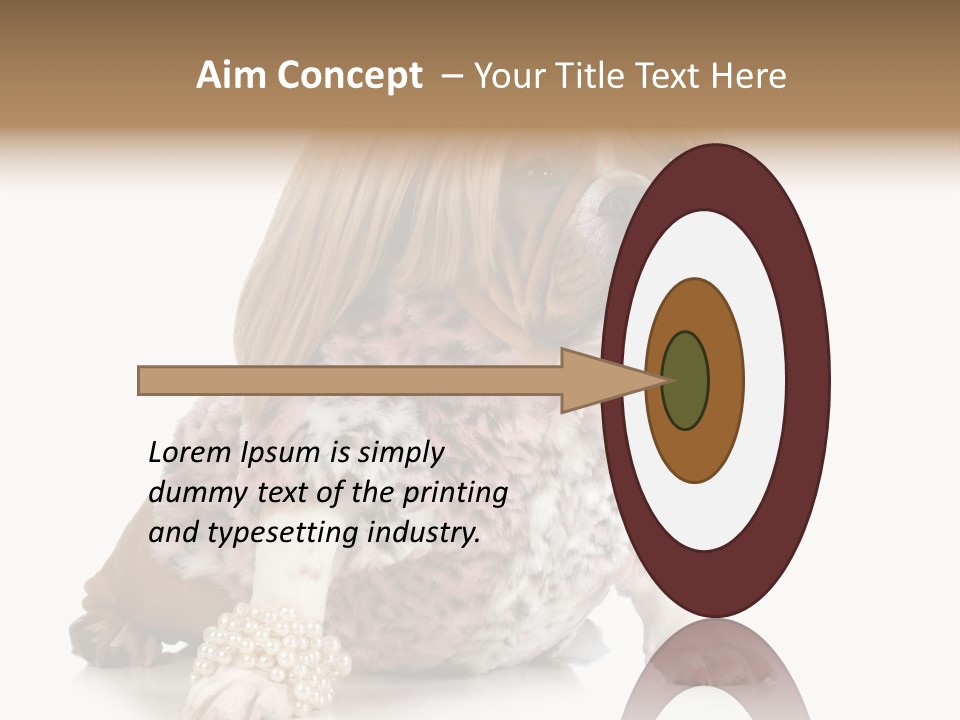 Aim Concept – Your Title Text Here

Lorem Ipsum is simply dummy text of the printing and typesetting industry.